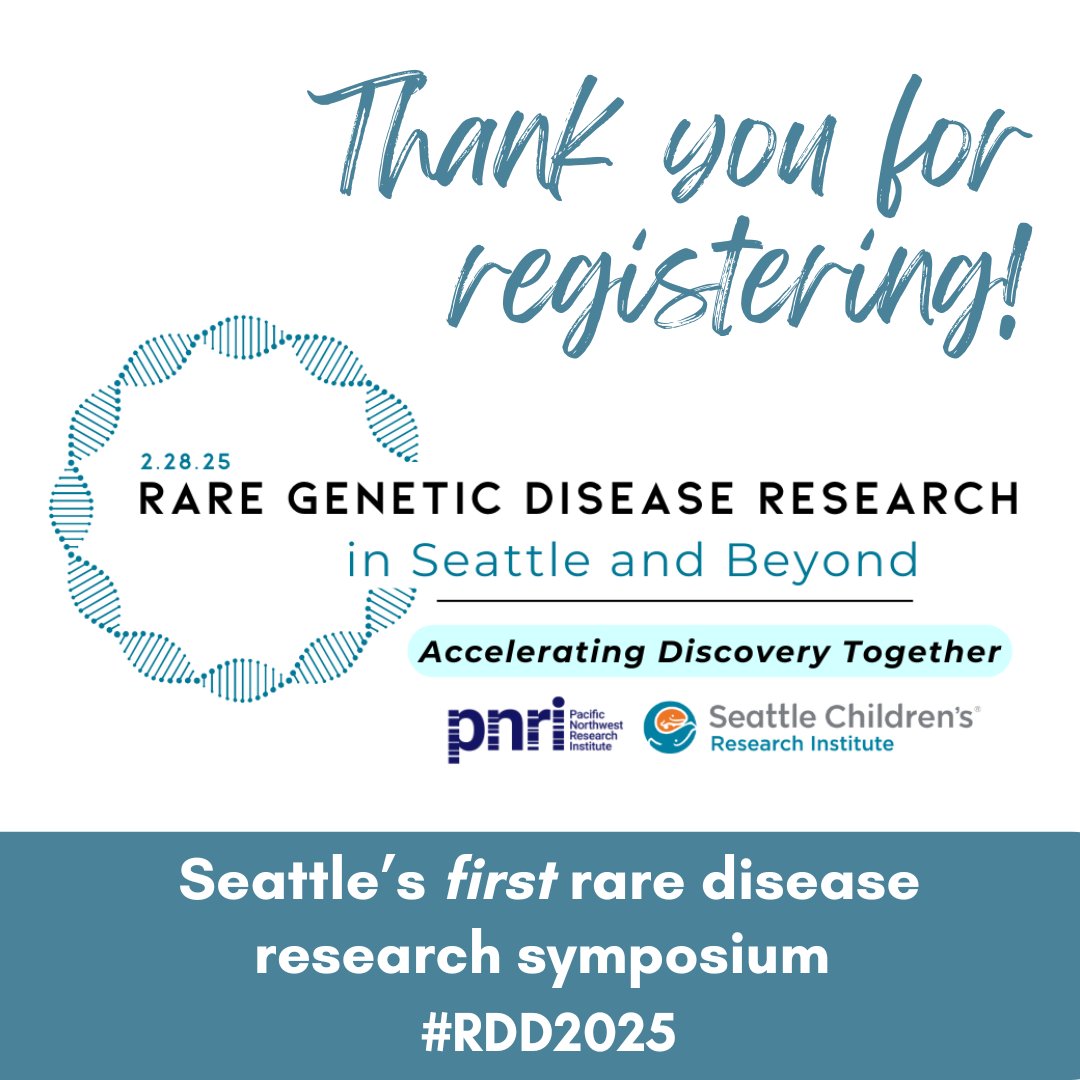 Thank you for registering!

2.28.25
RARE GENETIC DISEASE RESEARCH
in Seattle and Beyond

Accelerating Discovery Together

pnri Pacific Northwest Research Institute

Seattle Children's® Research Institute

Seattle's first rare disease research symposium
#RDD2025